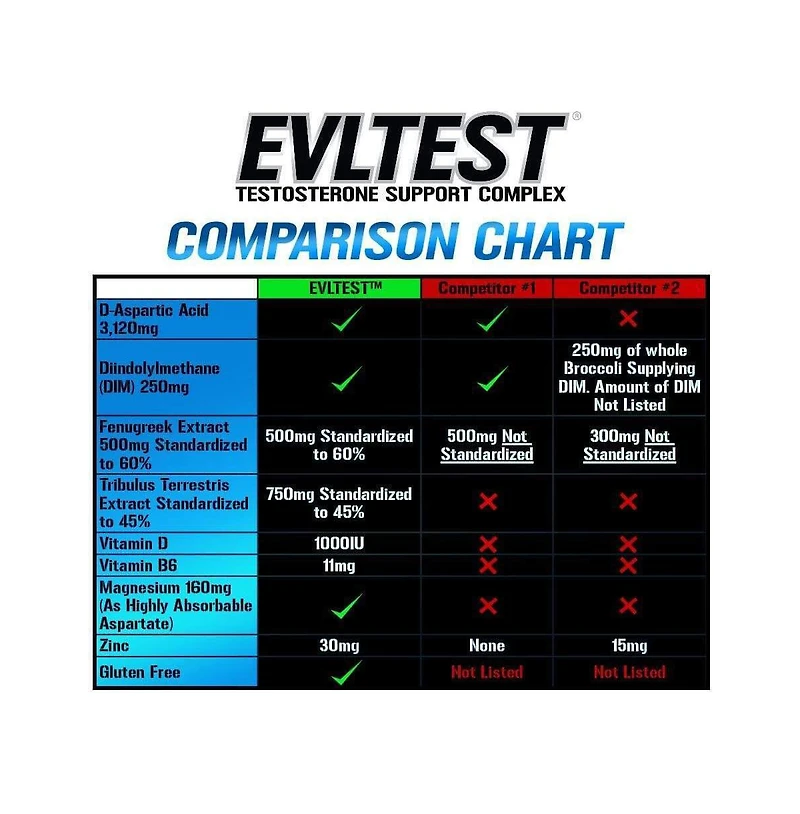 EVLTEST®
TESTOSTERONE SUPPORT COMPLEX

COMPARISON CHART

| | EVLTEST™ | Competitor #1 | Competitor #2 |
|---|---|---|---|
| D-Aspartic Acid 3,120mg | ✓ | ✓ | ✗ |
| Diindolylmethane (DIM) 250mg | ✓ | ✓ | 250mg of whole Broccoli Supplying DIM. Amount of DIM Not Listed |
| Fenugreek Extract 500mg Standardized to 60% | 500mg Standardized to 60% | 500mg Not Standardized | 300mg Not Standardized |
| Tribulus Terrestris Extract Standardized to 45% | 750mg Standardized to 45% | ✗ | ✗ |
| Vitamin D | 1000IU | ✗ | ✗ |
| Vitamin B6 | 11mg | ✗ | ✗ |
| Magnesium 160mg (As Highly Absorbable Aspartate) | ✓ | ✗ | ✗ |
| Zinc | 30mg | None | 15mg |
| Gluten Free | ✓ | Not Listed | Not Listed |